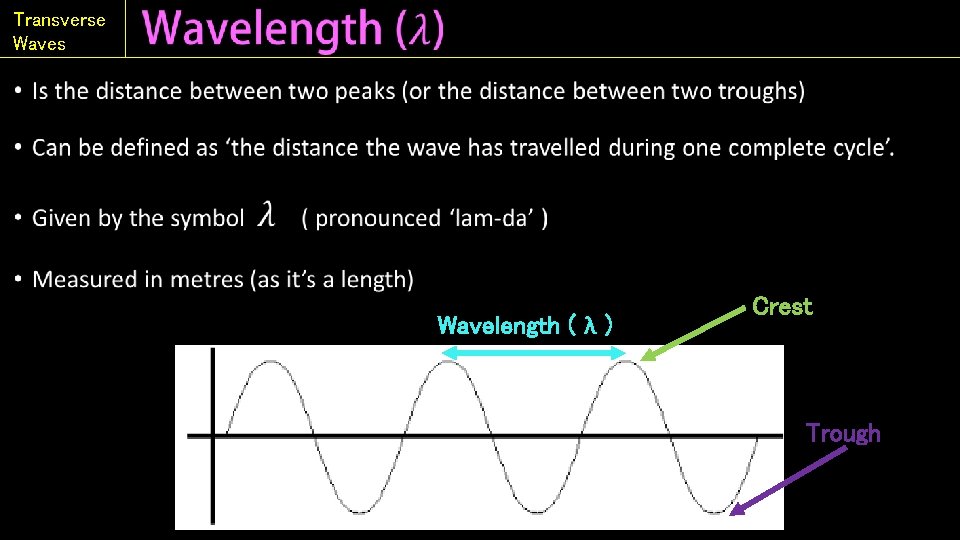 Transverse Waves

Wavelength ($\lambda$)

• Is the distance between two peaks (or the distance between two troughs)

• Can be defined as ‘the distance the wave has travelled during one complete cycle’.

• Given by the symbol $\lambda$ ( pronounced ‘lam-da’ )

• Measured in metres (as it’s a length)

Wavelength ( $\lambda$ )

Crest

Trough